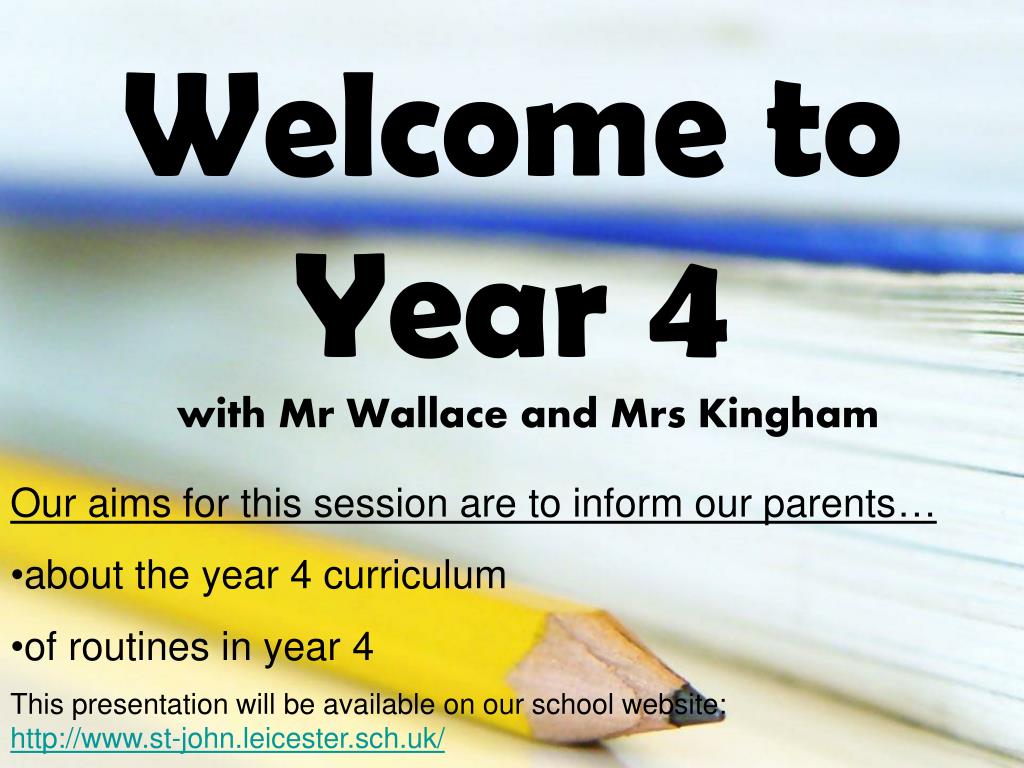 Welcome to Year 4

with Mr Wallace and Mrs Kingham

Our aims for this session are to inform our parents…

•about the year 4 curriculum

•of routines in year 4

This presentation will be available on our school website: http://www.st-john.leicester.sch.uk/